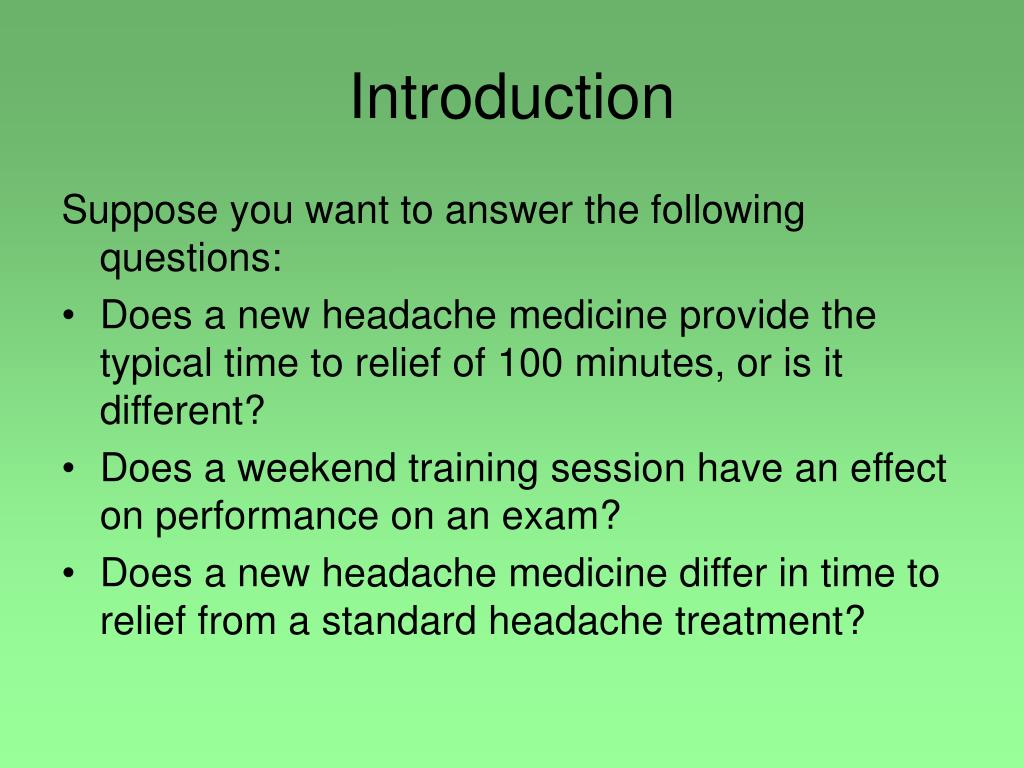 Introduction

Suppose you want to answer the following questions:

• Does a new headache medicine provide the typical time to relief of 100 minutes, or is it different?
• Does a weekend training session have an effect on performance on an exam?
• Does a new headache medicine differ in time to relief from a standard headache treatment?